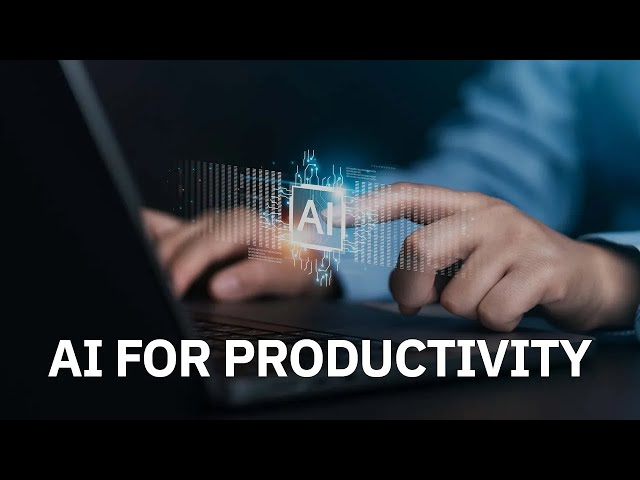 AI

AI FOR PRODUCTIVITY